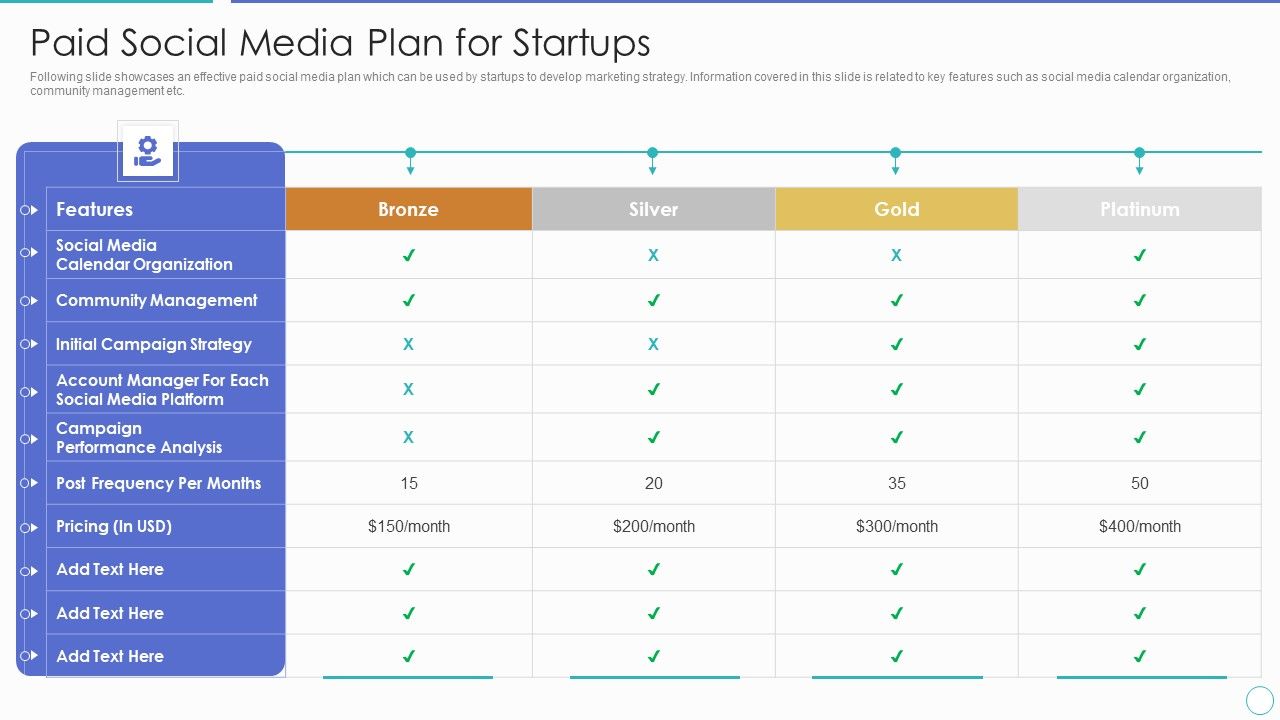 Paid Social Media Plan for Startups

Following slide showcases an effective paid social media plan which can be used by startups to develop marketing strategy. Information covered in this slide is related to key features such as social media calendar organization, community management etc.

| Features | Bronze | Silver | Gold | Platinum |
|---|---|---|---|---|
| Social Media Calendar Organization | ✓ | X | X | ✓ |
| Community Management | ✓ | ✓ | ✓ | ✓ |
| Initial Campaign Strategy | X | X | ✓ | ✓ |
| Account Manager For Each Social Media Platform | X | ✓ | ✓ | ✓ |
| Campaign Performance Analysis | X | ✓ | ✓ | ✓ |
| Post Frequency Per Months | 15 | 20 | 35 | 50 |
| Pricing (In USD) | \$150/month | \$200/month | \$300/month | \$400/month |
| Add Text Here | ✓ | ✓ | ✓ | ✓ |
| Add Text Here | ✓ | ✓ | ✓ | ✓ |
| Add Text Here | ✓ | ✓ | ✓ | ✓ |